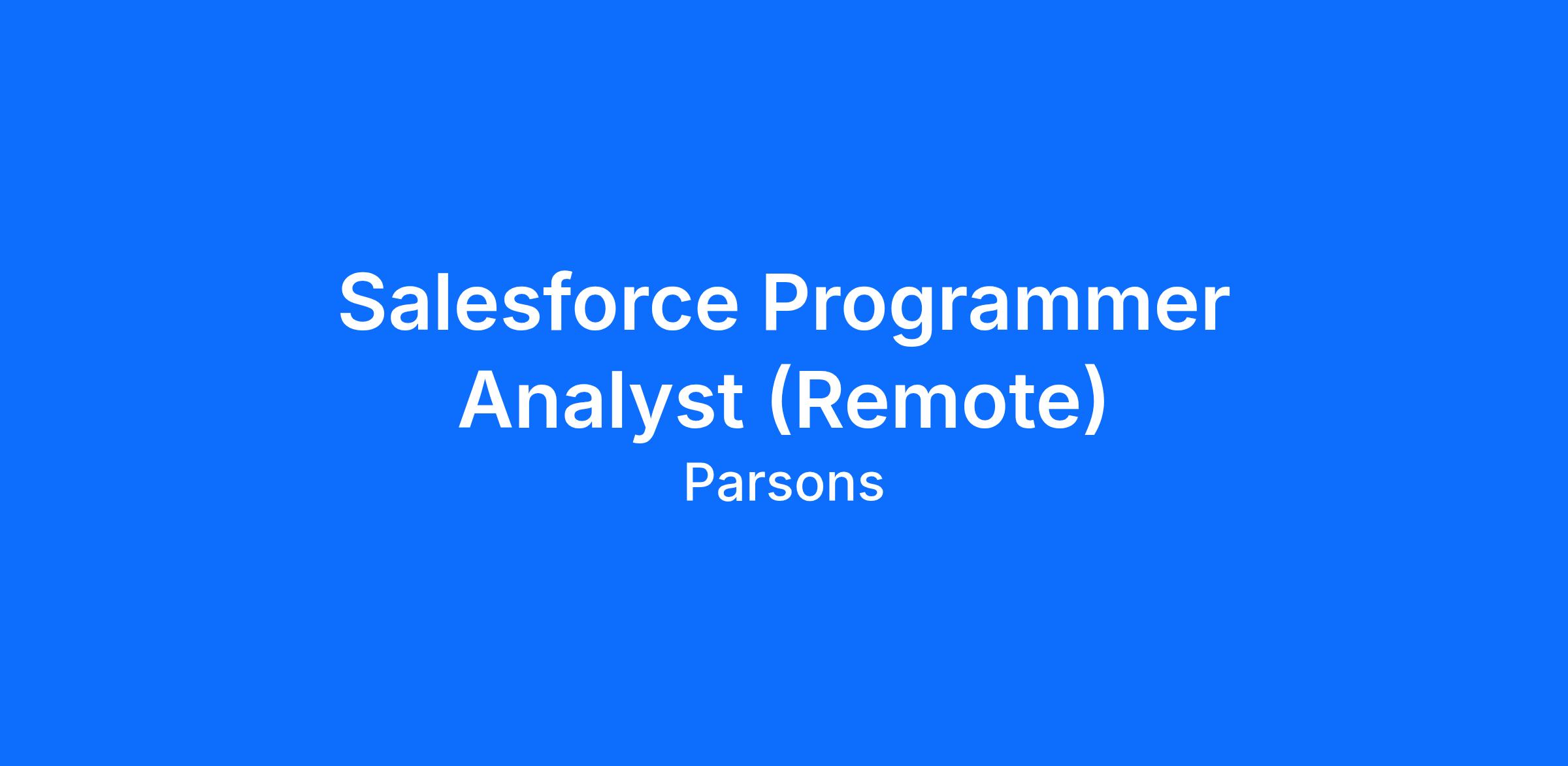 Salesforce Programmer Analyst (Remote)

Parsons